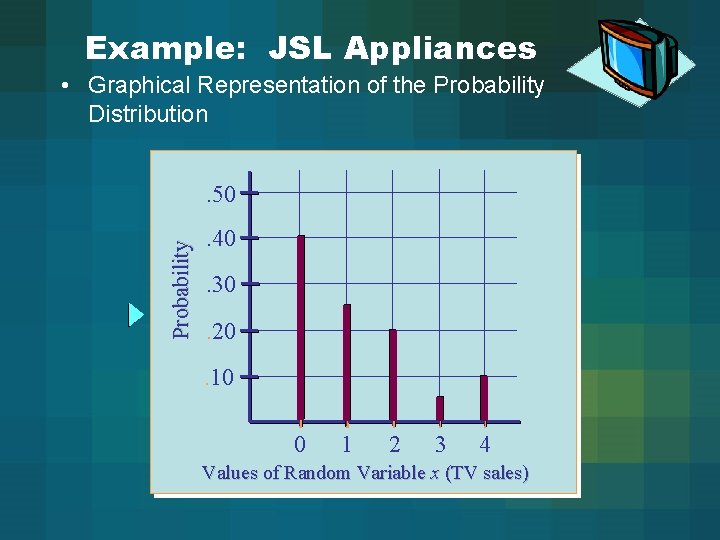 Example: JSL Appliances

• Graphical Representation of the Probability Distribution

Probability

.50

.40

.30

.20

.10

0 1 2 3 4

Values of Random Variable $x$ (TV sales)